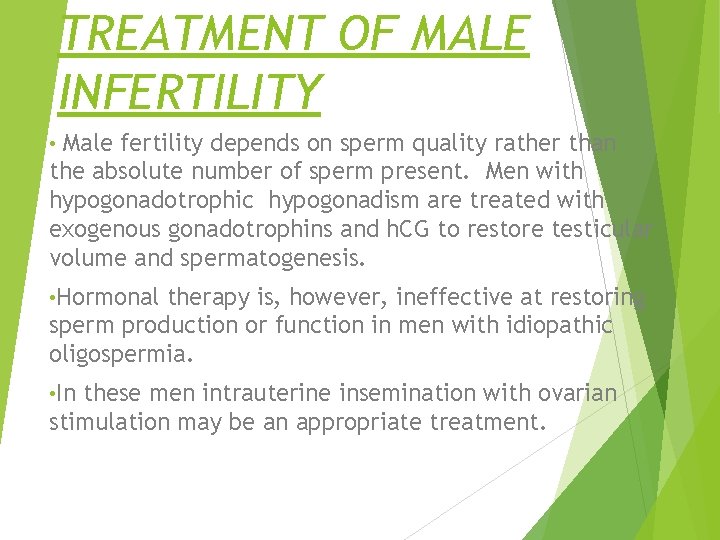 TREATMENT OF MALE INFERTILITY

• Male fertility depends on sperm quality rather than the absolute number of sperm present. Men with hypogonadotrophic hypogonadism are treated with exogenous gonadotrophins and hCG to restore testicular volume and spermatogenesis.

•Hormonal therapy is, however, ineffective at restoring sperm production or function in men with idiopathic oligospermia.

•In these men intrauterine insemination with ovarian stimulation may be an appropriate treatment.